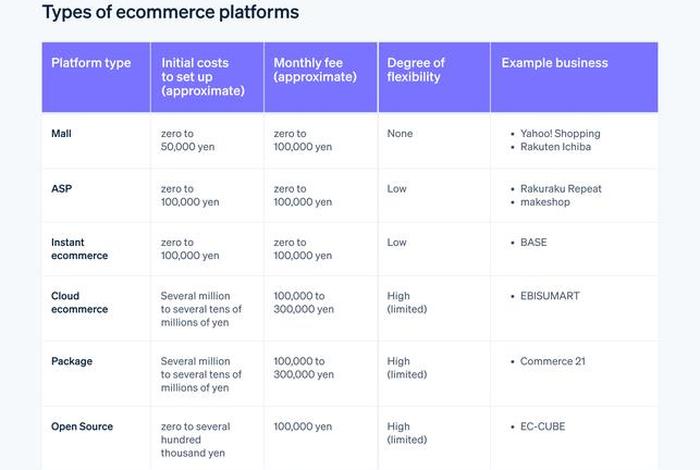 Types of ecommerce platforms

| Platform type | Initial costs to set up (approximate) | Monthly fee (approximate) | Degree of flexibility | Example business |
|---|---|---|---|---|
| Mall | zero to 50,000 yen | zero to 100,000 yen | None | • Yahoo! Shopping • Rakuten Ichiba |
| ASP | zero to 100,000 yen | zero to 100,000 yen | Low | • Rakuraku Repeat • makeshop |
| Instant ecommerce | zero to 100,000 yen | zero to 100,000 yen | Low | • BASE |
| Cloud ecommerce | Several million to several tens of millions of yen | 100,000 to 300,000 yen | High (limited) | • EBISUMART |
| Package | Several million to several tens of millions of yen | 100,000 to 300,000 yen | High (limited) | • Commerce 21 |
| Open Source | zero to several hundred thousand yen | 100,000 yen | High (limited) | • EC-CUBE |